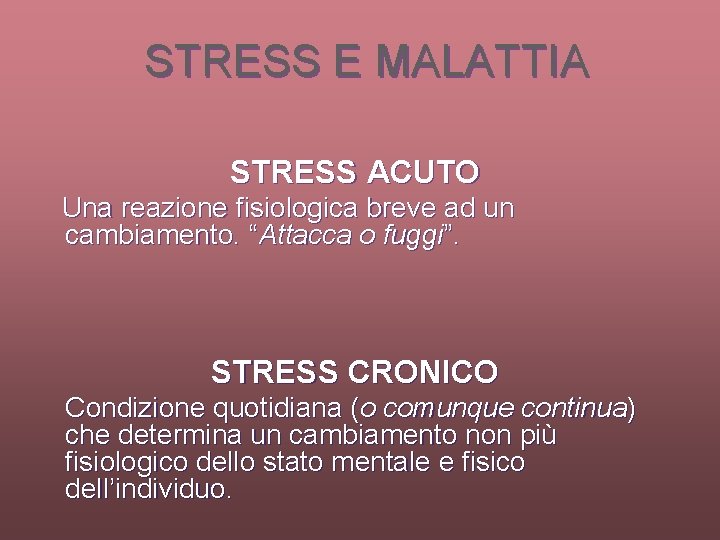 STRESS E MALATTIA

STRESS ACUTO

Una reazione fisiologica breve ad un cambiamento. “Attacca o fuggi”.

STRESS CRONICO

Condizione quotidiana (o comunque continua) che determina un cambiamento non più fisiologico dello stato mentale e fisico dell’individuo.